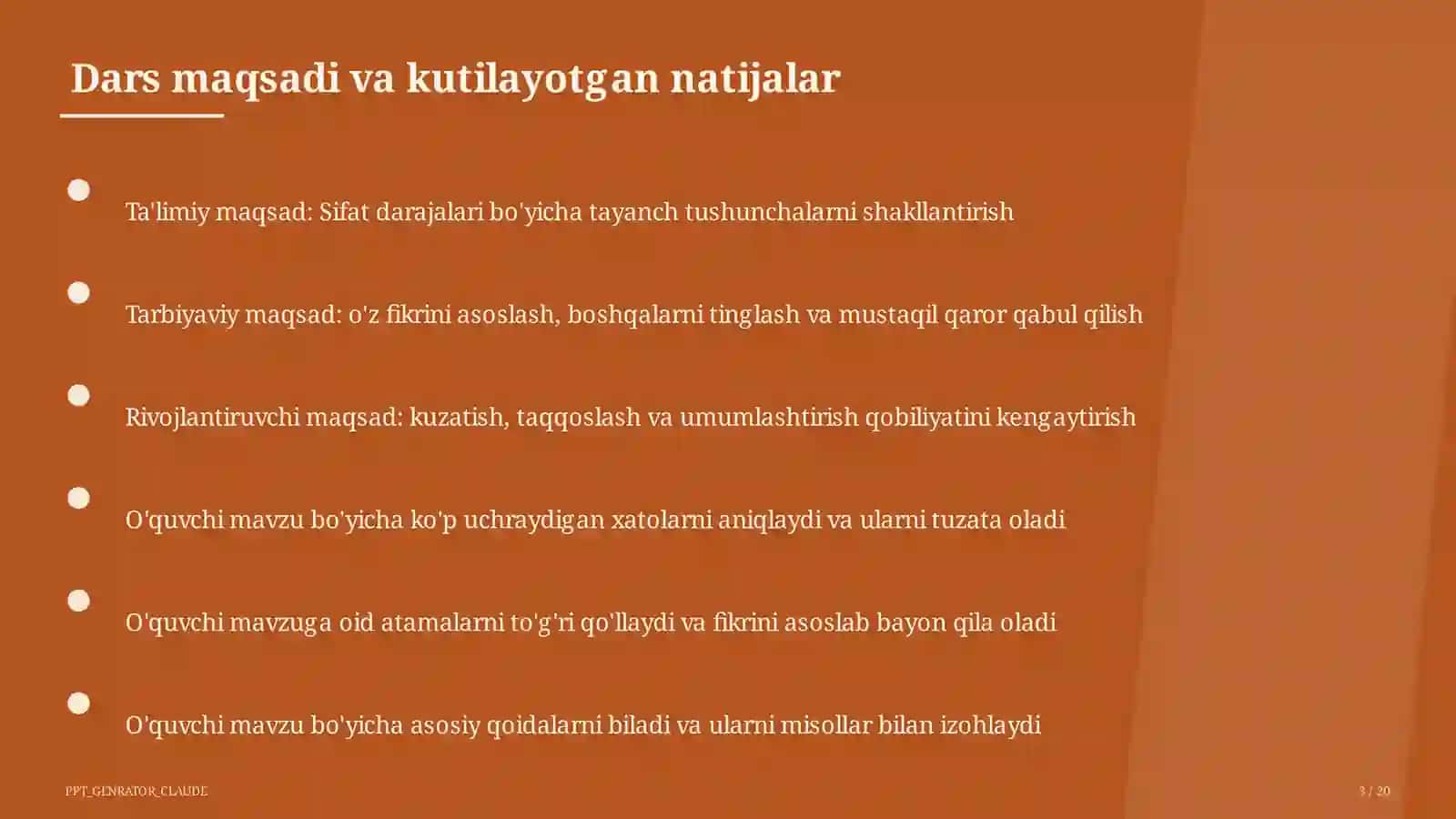 Dars maqsadi va kutilayotgan natijalar

Ta'limiy maqsad: Sifat darajalari bo'yicha tayanch tushunchalarni shakllantirish

Tarbiyaviy maqsad: o'z fikrini asoslash, boshqalarni tinglash va mustaqil qaror qabul qilish

Rivojlantiruvchi maqsad: kuzatish, taqqoslash va umumlashtirish qobiliyatini kengaytirish

O'quvchi mavzu bo'yicha ko'p uchraydigan xatolarni aniqlaydi va ularni tuzata oladi

O'quvchi mavzuga oid atamalarni to'g'ri qo'llaydi va fikrini asoslab bayon qila oladi

O'quvchi mavzu bo'yicha asosiy qoidalarni biladi va ularni misollar bilan izohlaydi

PPT_GENRATOR_CLAUDE

3 / 20